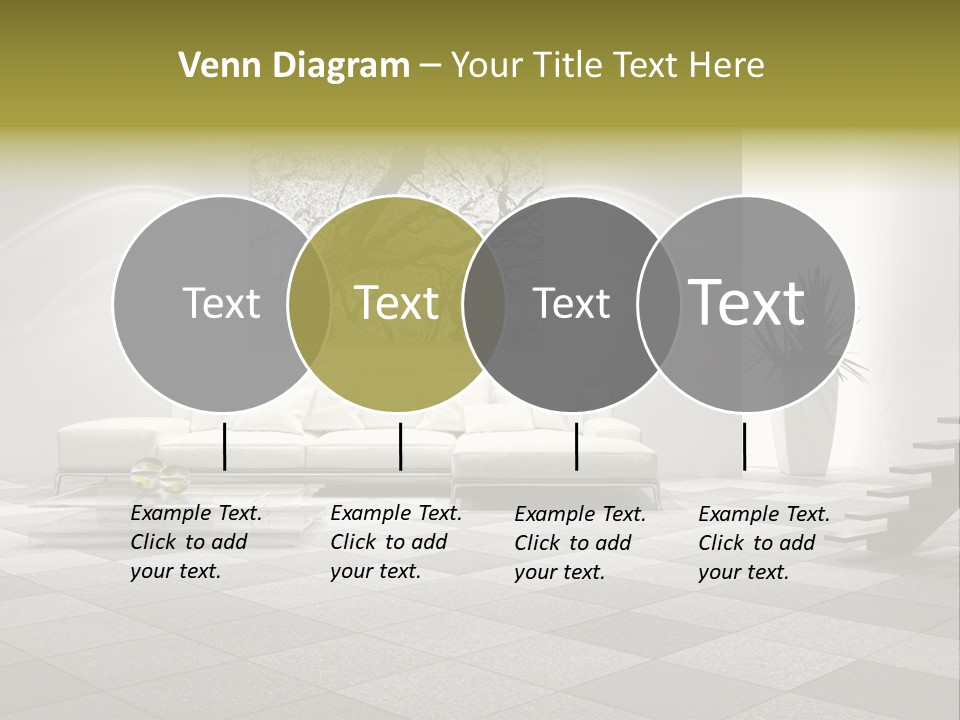 Venn Diagram – Your Title Text Here

Text

Text

Text

Text

Example Text. Click to add your text.

Example Text. Click to add your text.

Example Text. Click to add your text.

Example Text. Click to add your text.